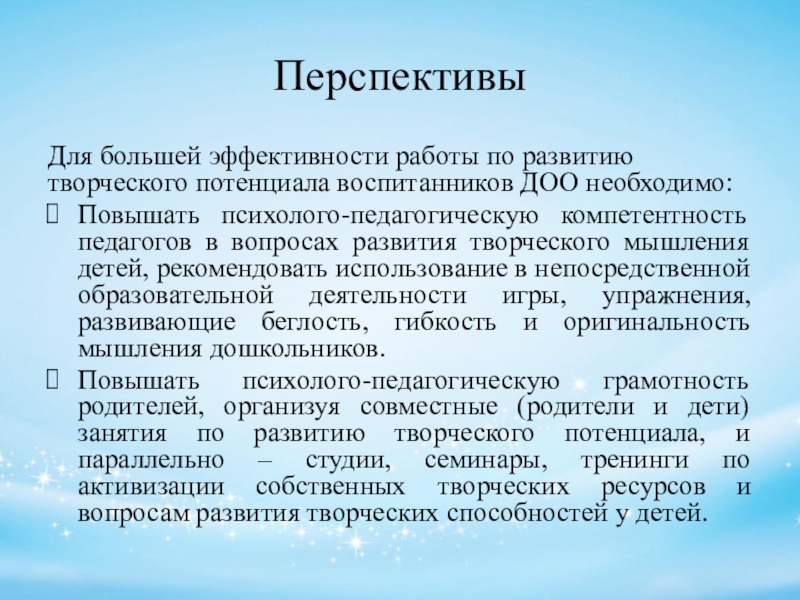 Перспективы

Для большей эффективности работы по развитию творческого потенциала воспитанников ДОО необходимо:

Повышать психолого-педагогическую компетентность педагогов в вопросах развития творческого мышления детей, рекомендовать использование в непосредственной образовательной деятельности игры, упражнения, развивающие беглость, гибкость и оригинальность мышления дошкольников.

Повышать психолого-педагогическую грамотность родителей, организуя совместные (родители и дети) занятия по развитию творческого потенциала, и параллельно – студии, семинары, тренинги по активизации собственных творческих ресурсов и вопросам развития творческих способностей у детей.